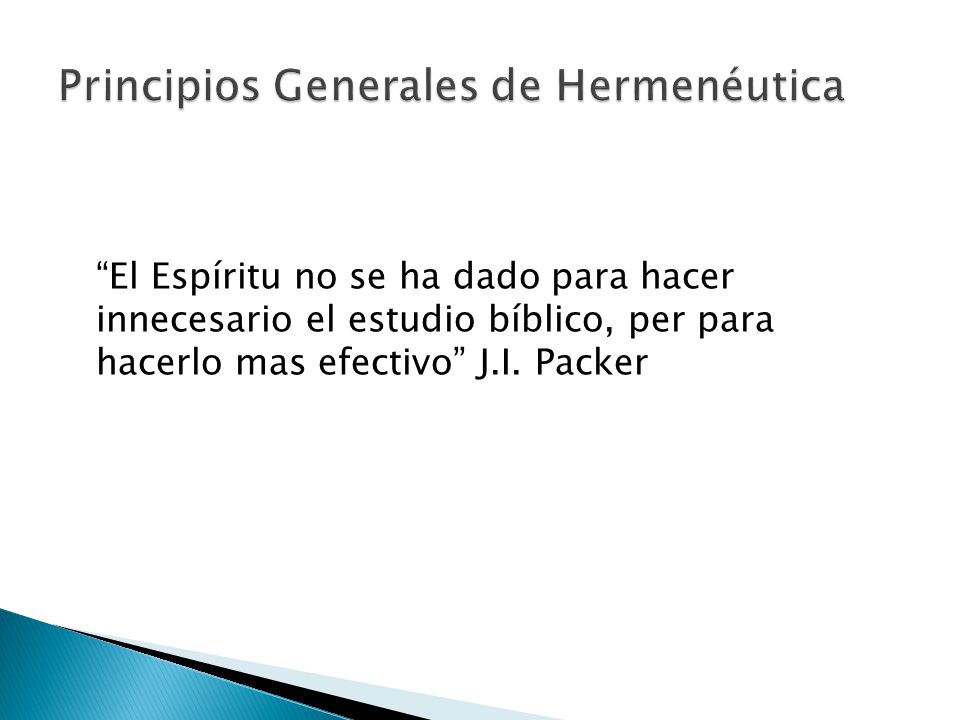 Principios Generales de Hermenéutica

“El Espíritu no se ha dado para hacer innecesario el estudio bíblico, per para hacerlo mas efectivo” J.I. Packer